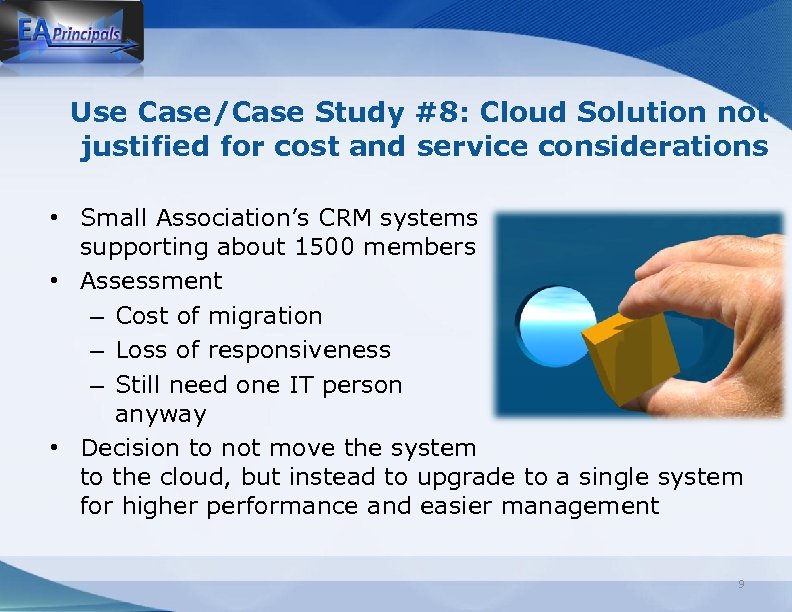 EA Principals

Use Case/Case Study #8: Cloud Solution not justified for cost and service considerations

• Small Association's CRM systems supporting about 1500 members
• Assessment
– Cost of migration
– Loss of responsiveness
– Still need one IT person anyway
• Decision to not move the system to the cloud, but instead to upgrade to a single system for higher performance and easier management

9